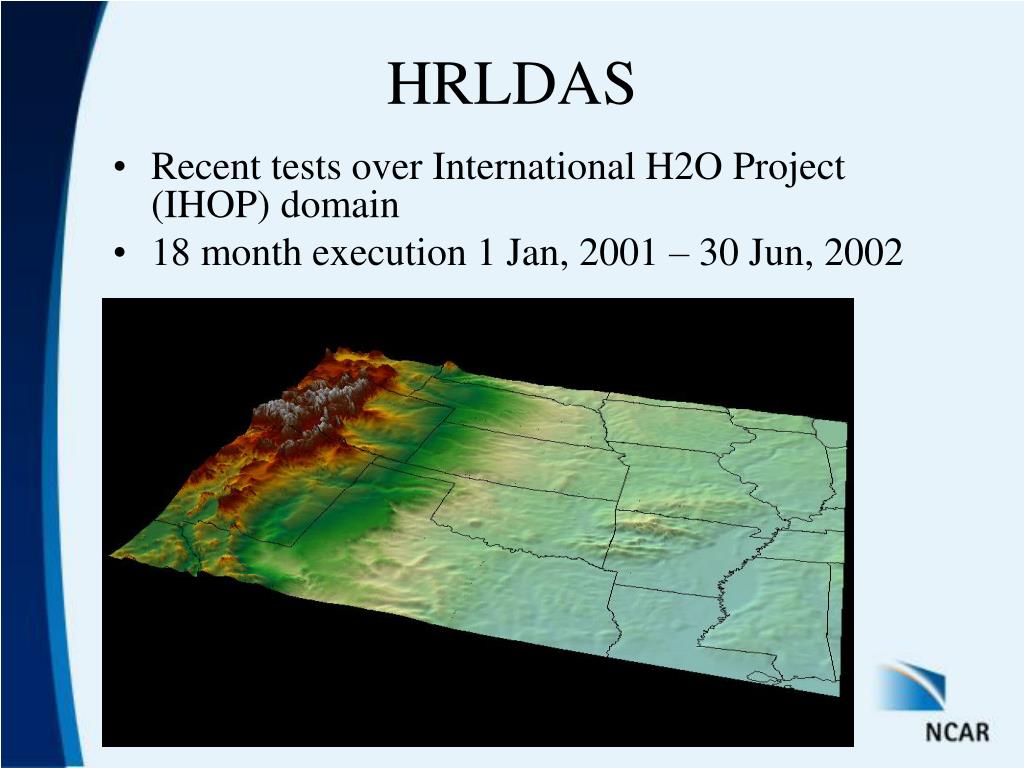 HRLDAS

• Recent tests over International H2O Project (IHOP) domain
• 18 month execution 1 Jan, 2001 – 30 Jun, 2002

NCAR